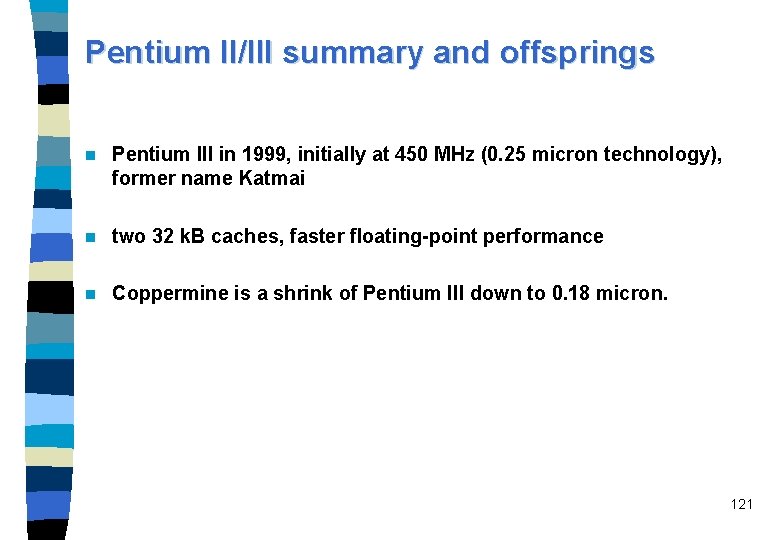 Pentium II/III summary and offsprings

Pentium III in 1999, initially at 450 MHz (0.25 micron technology), former name Katmai

two 32 kB caches, faster floating-point performance

Coppermine is a shrink of Pentium III down to 0.18 micron.

121